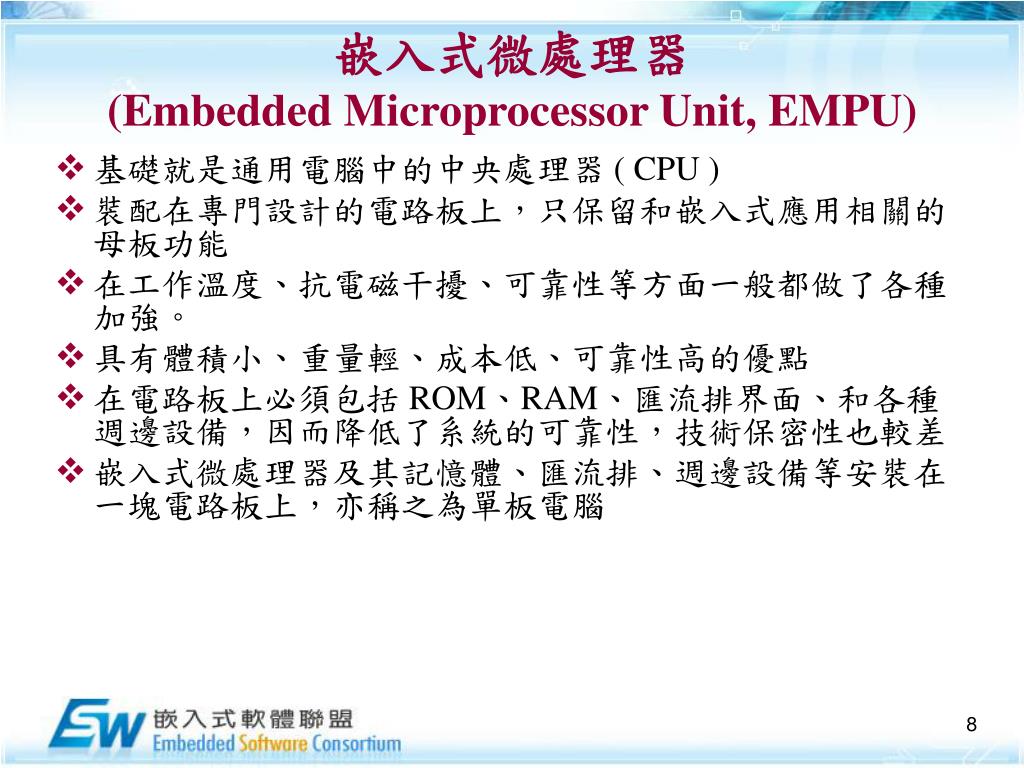 嵌入式微處理器
(Embedded Microprocessor Unit, EMPU)

❖ 基礎就是通用電腦中的中央處理器 ( CPU )
❖ 裝配在專門設計的電路板上，只保留和嵌入式應用相關的母板功能
❖ 在工作溫度、抗電磁干擾、可靠性等方面一般都做了各種加強。
❖ 具有體積小、重量輕、成本低、可靠性高的優點
❖ 在電路板上必須包括 ROM、RAM、匯流排界面、和各種週邊設備，因而降低了系統的可靠性，技術保密性也較差
❖ 嵌入式微處理器及其記憶體、匯流排、週邊設備等安裝在一塊電路板上，亦稱之為單板電腦

ESW 嵌入式軟體聯盟
Embedded Software Consortium

8